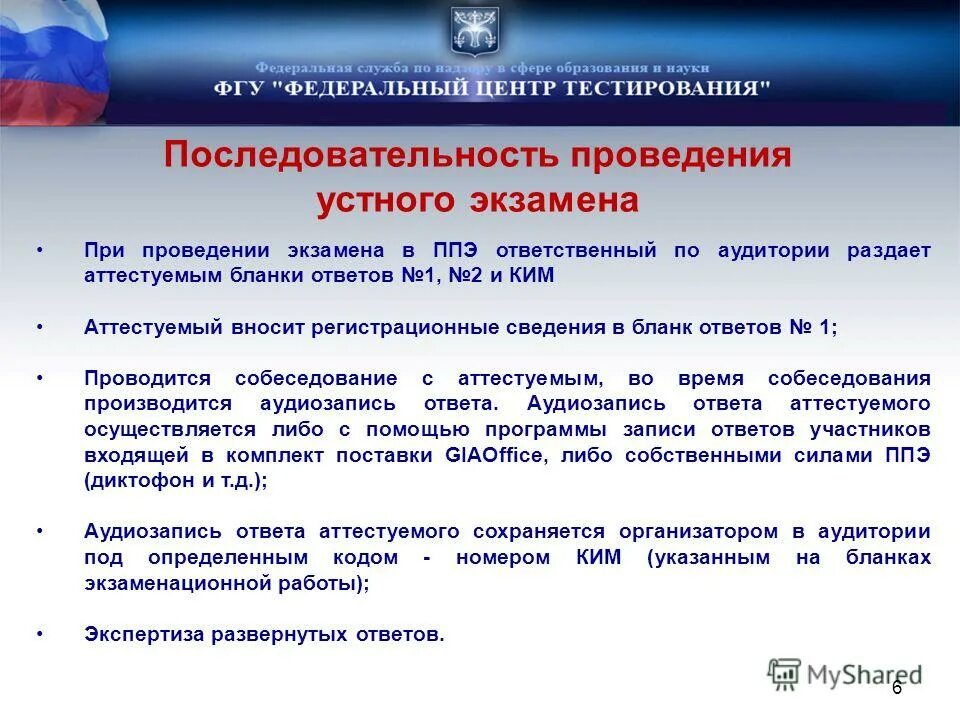 Федеральная служба по надзору в сфере образования и науки
ФГУ "ФЕДЕРАЛЬНЫЙ ЦЕНТР ТЕСТИРОВАНИЯ"

Последовательность проведения устного экзамена

• При проведении экзамена в ППЭ ответственный по аудитории раздает аттестуемым бланки ответов №1, №2 и КИМ

• Аттестуемый вносит регистрационные сведения в бланк ответов № 1;

• Проводится собеседование с аттестуемым, во время собеседования производится аудиозапись ответа. Аудиозапись ответа аттестуемого осуществляется либо с помощью программы записи ответов участников входящей в комплект поставки GIAOffice, либо собственными силами ППЭ (диктофон и т.д.);

• Аудиозапись ответа аттестуемого сохраняется организатором в аудитории под определенным кодом - номером КИМ (указанным на бланках экзаменационной работы);

• Экспертиза развернутых ответов.

MyShared

6